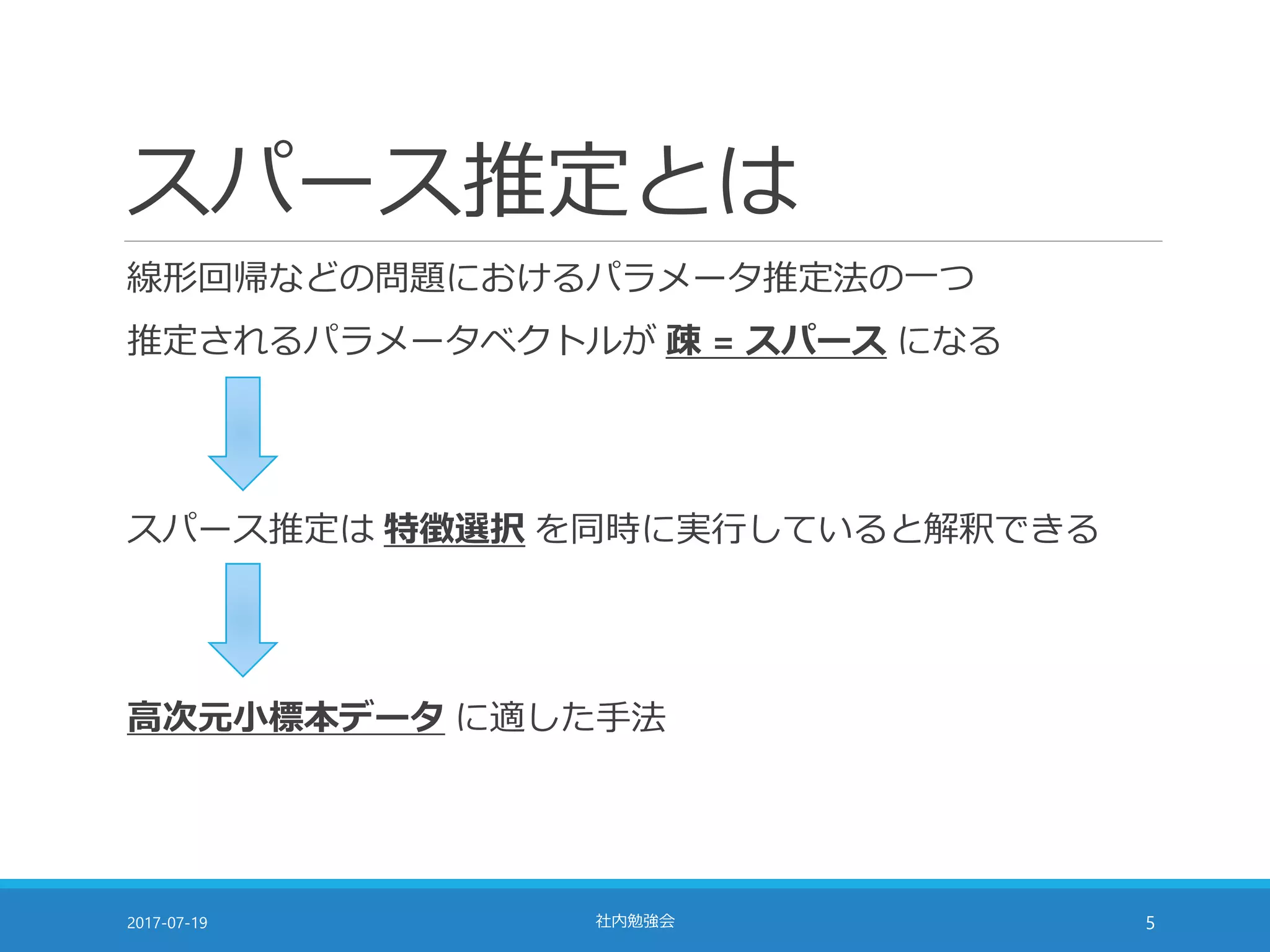 スパース推定とは

線形回帰などの問題におけるパラメータ推定法の一つ

推定されるパラメータベクトルが 疎 = スパース になる

スパース推定は 特徴選択 を同時に実行していると解釈できる

高次元小標本データ に適した手法

2017-07-19

社内勉強会

5